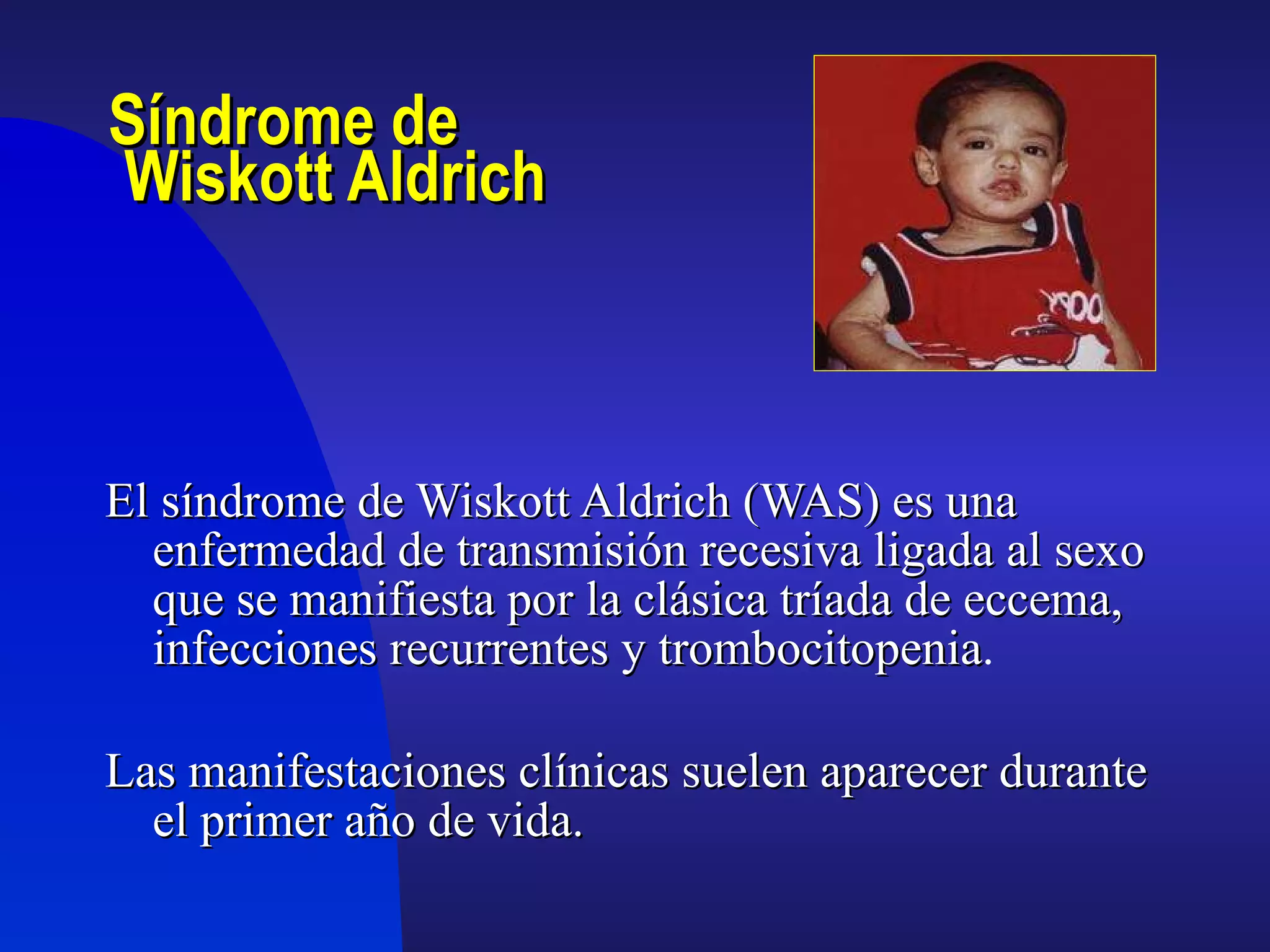 Síndrome de Wiskott Aldrich

El síndrome de Wiskott Aldrich (WAS) es una enfermedad de transmisión recesiva ligada al sexo que se manifiesta por la clásica tríada de eccema, infecciones recurrentes y trombocitopenia.

Las manifestaciones clínicas suelen aparecer durante el primer año de vida.